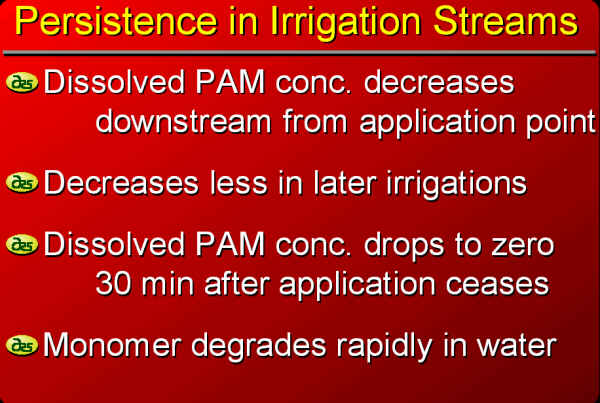 Persistence in Irrigation Streams

Dissolved PAM conc. decreases downstream from application point

Decreases less in later irrigations

Dissolved PAM conc. drops to zero 30 min after application ceases

Monomer degrades rapidly in water